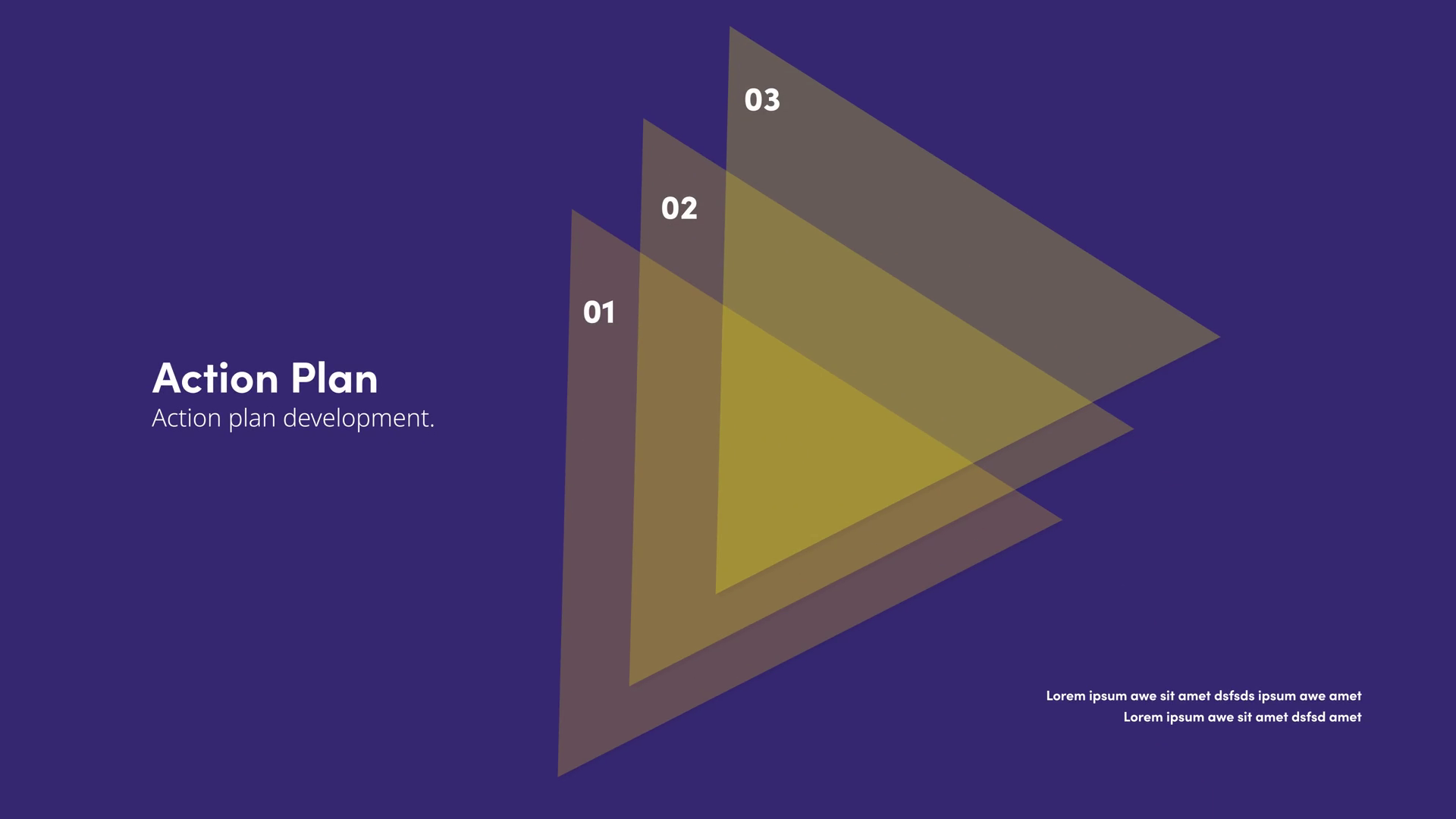 03

02

01

Action Plan
Action plan development.

Lorem ipsum awe sit amet dsfsds ipsum awe amet
Lorem ipsum awe sit amet dsfsd amet